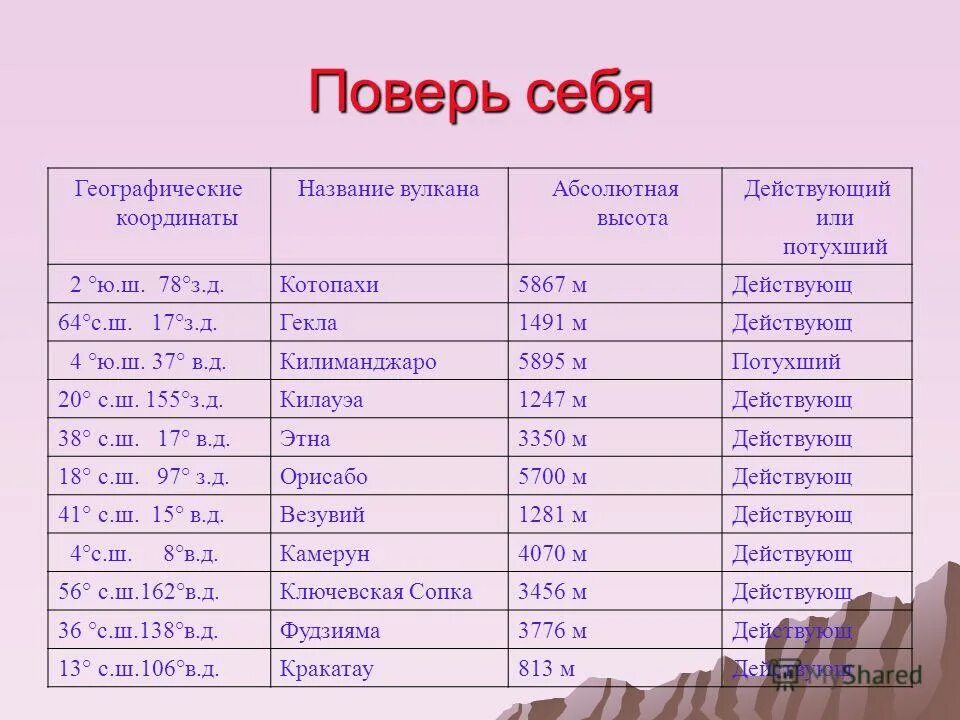 Поверь себя

| Географические координаты | Название вулкана | Абсолютная высота | Действующий или потухший |
|---|---|---|---|
| 2 °ю.ш. 78°з.д. | Котопахи | 5867 м | Действующ |
| 64°с.ш. 17°з.д. | Гекла | 1491 м | Действующ |
| 4 °ю.ш. 37° в.д. | Килиманджаро | 5895 м | Потухший |
| 20° с.ш. 155°з.д. | Килауэа | 1247 м | Действующ |
| 38° с.ш. 17° в.д. | Этна | 3350 м | Действующ |
| 18° с.ш. 97° з.д. | Орисабо | 5700 м | Действующ |
| 41° с.ш. 15° в.д. | Везувий | 1281 м | Действующ |
| 4°с.ш. 8°в.д. | Камерун | 4070 м | Действующ |
| 56° с.ш.162°в.д. | Ключевская Сопка | 3456 м | Действующ |
| 36 °с.ш.138°в.д. | Фудзияма | 3776 м | Действующ |
| 13° с.ш.106°в.д. | Кракатау | 813 м | Действующ |

MyShared